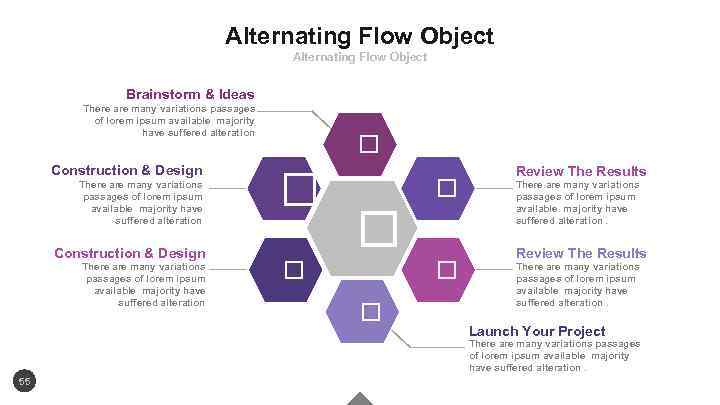 Alternating Flow Object

Alternating Flow Object

Brainstorm & Ideas
There are many variations passages of lorem ipsum available majority have suffered alteration

Construction & Design
There are many variations passages of lorem ipsum available majority have suffered alteration

Construction & Design
There are many variations passages of lorem ipsum available majority have suffered alteration

Review The Results
There are many variations passages of lorem ipsum available majority have suffered alteration .

Review The Results
There are many variations passages of lorem ipsum available majority have suffered alteration .

Launch Your Project
There are many variations passages of lorem ipsum available majority have suffered alteration .

55